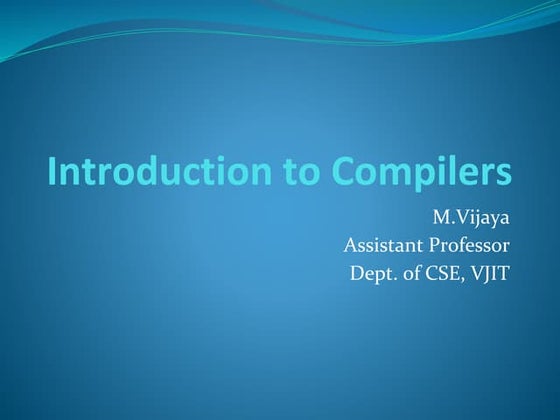 Introduction to Compilers

M.Vijaya
Assistant Professor
Dept. of CSE, VJIT